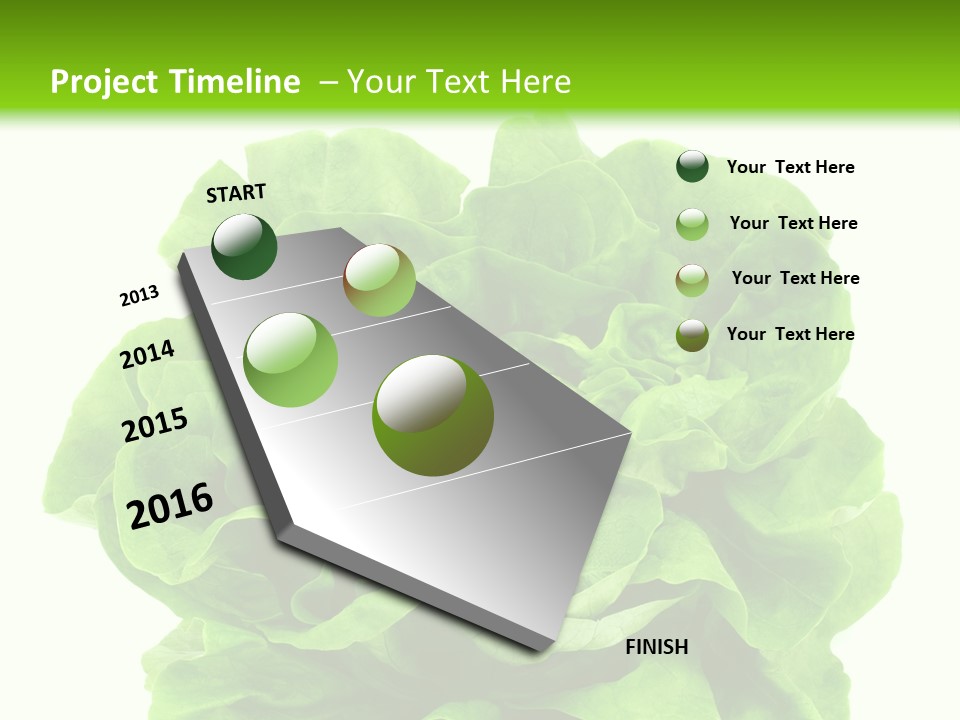 Project Timeline – Your Text Here

START

2013

2014

2015

2016

FINISH

Your Text Here

Your Text Here

Your Text Here

Your Text Here